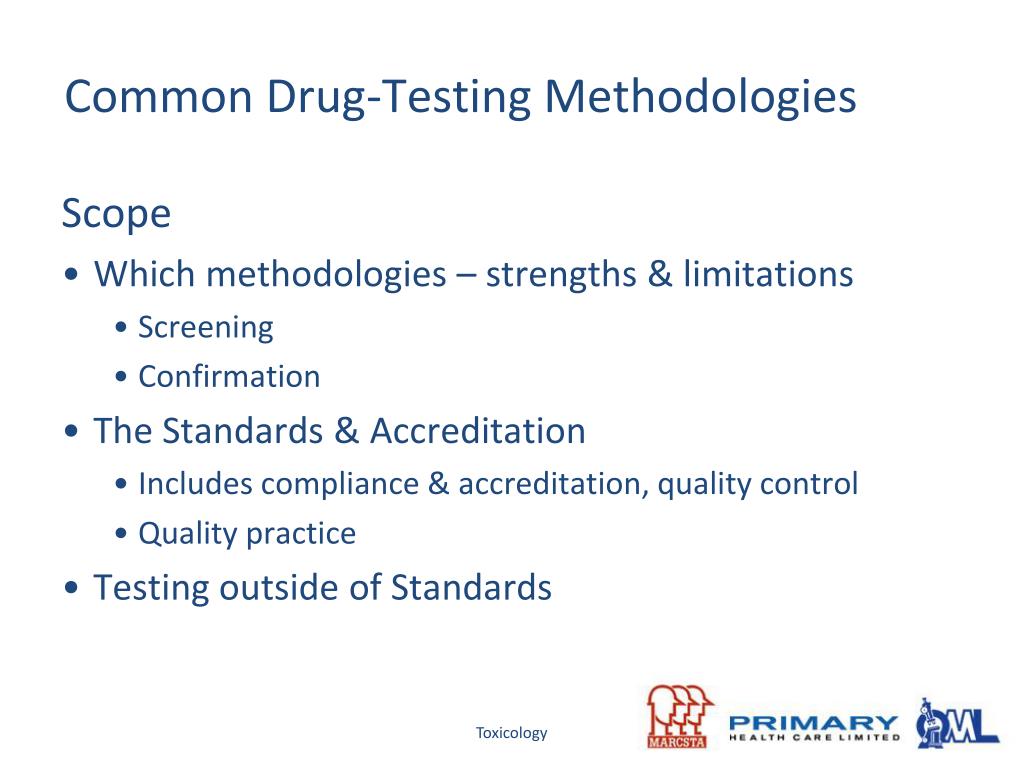 Common Drug-Testing Methodologies

Scope

• Which methodologies – strengths & limitations
  • Screening
  • Confirmation
• The Standards & Accreditation
  • Includes compliance & accreditation, quality control
  • Quality practice
• Testing outside of Standards

Toxicology

MARCSTA

PRIMARY HEALTH CARE LIMITED

QML